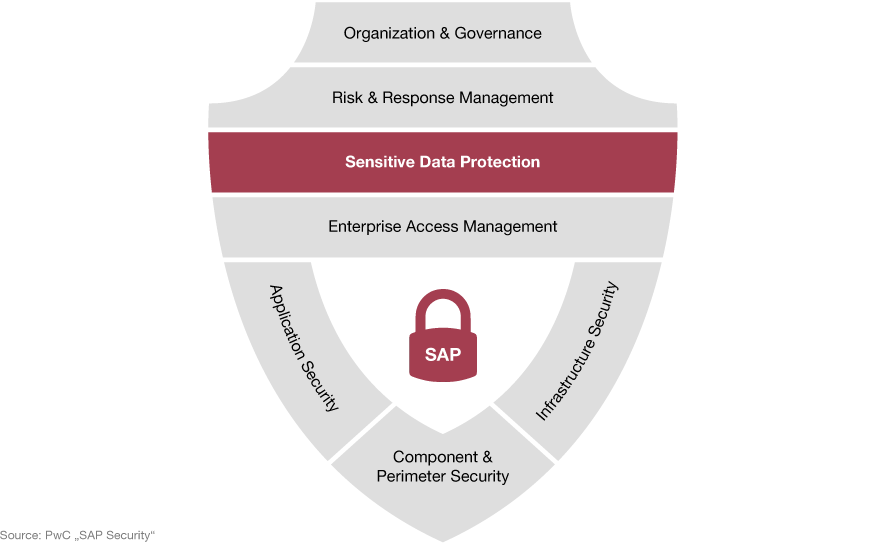 Organization & Governance

Risk & Response Management

Sensitive Data Protection

Enterprise Access Management

Application Security

SAP

Infrastructure Security

Component & Perimeter Security

Source: PwC „SAP Security“